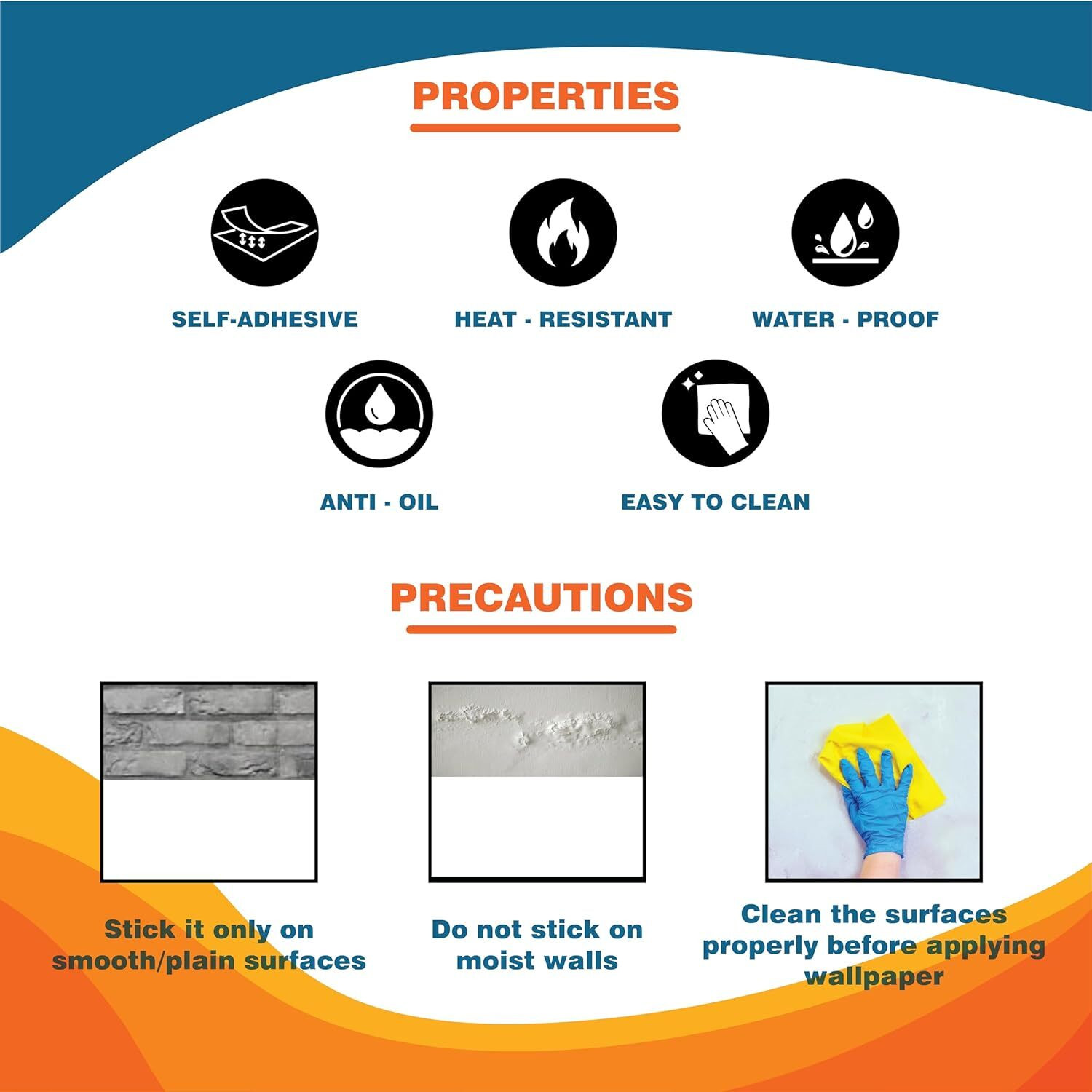 PROPERTIES

SELF-ADHESIVE

HEAT - RESISTANT

WATER - PROOF

ANTI - OIL

EASY TO CLEAN

PRECAUTIONS

Stick it only on smooth/plain surfaces

Do not stick on moist walls

Clean the surfaces properly before applying wallpaper